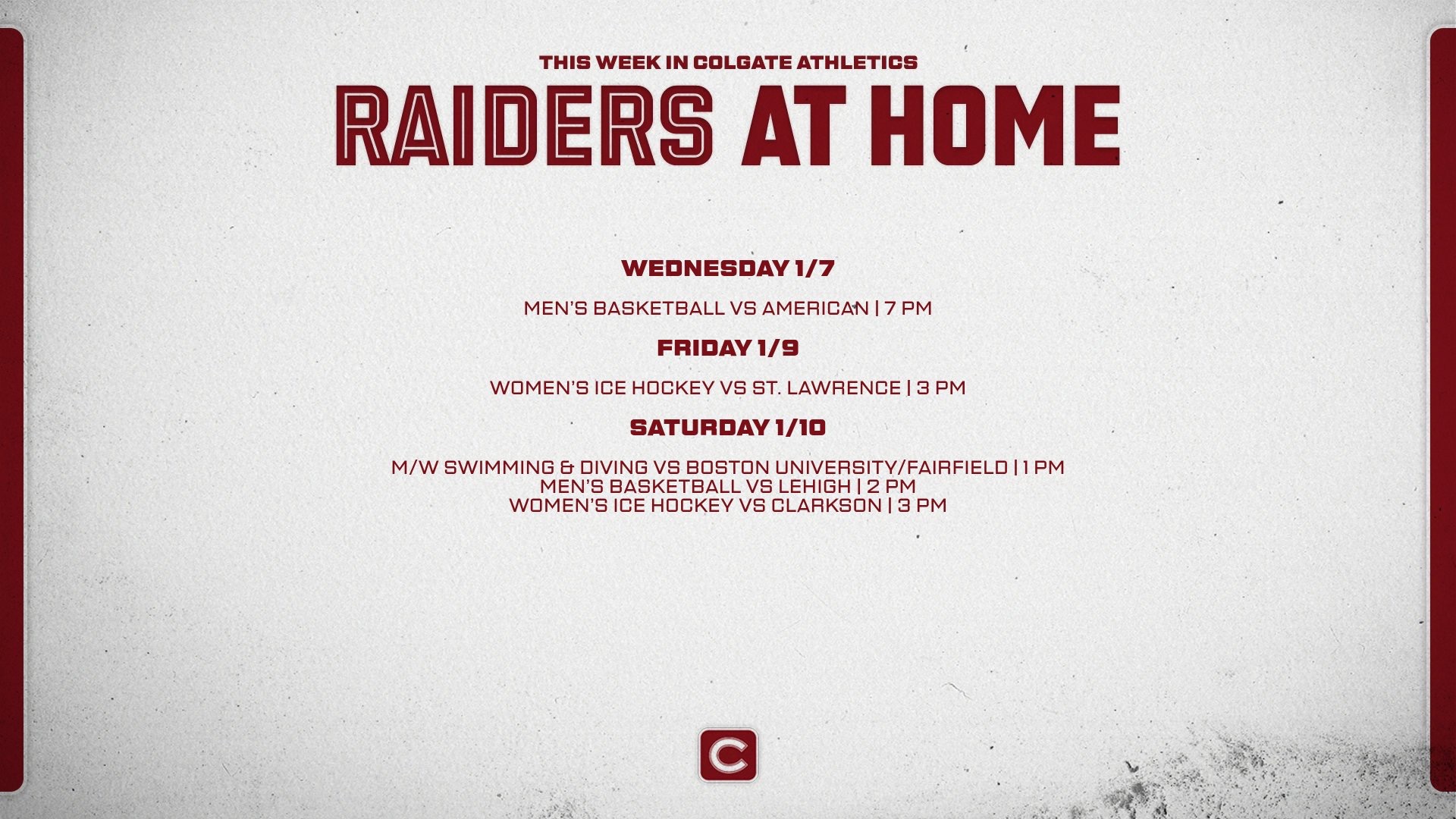 THIS WEEK IN COLGATE ATHLETICS

RAIDERS AT HOME

WEDNESDAY 1/7

MEN'S BASKETBALL VS AMERICAN | 7 PM

FRIDAY 1/9

WOMEN'S ICE HOCKEY VS ST. LAWRENCE | 3 PM

SATURDAY 1/10

M/W SWIMMING & DIVING VS BOSTON UNIVERSITY/FAIRFIELD | 1 PM
MEN'S BASKETBALL VS LEHIGH | 2 PM
WOMEN'S ICE HOCKEY VS CLARKSON | 3 PM

C